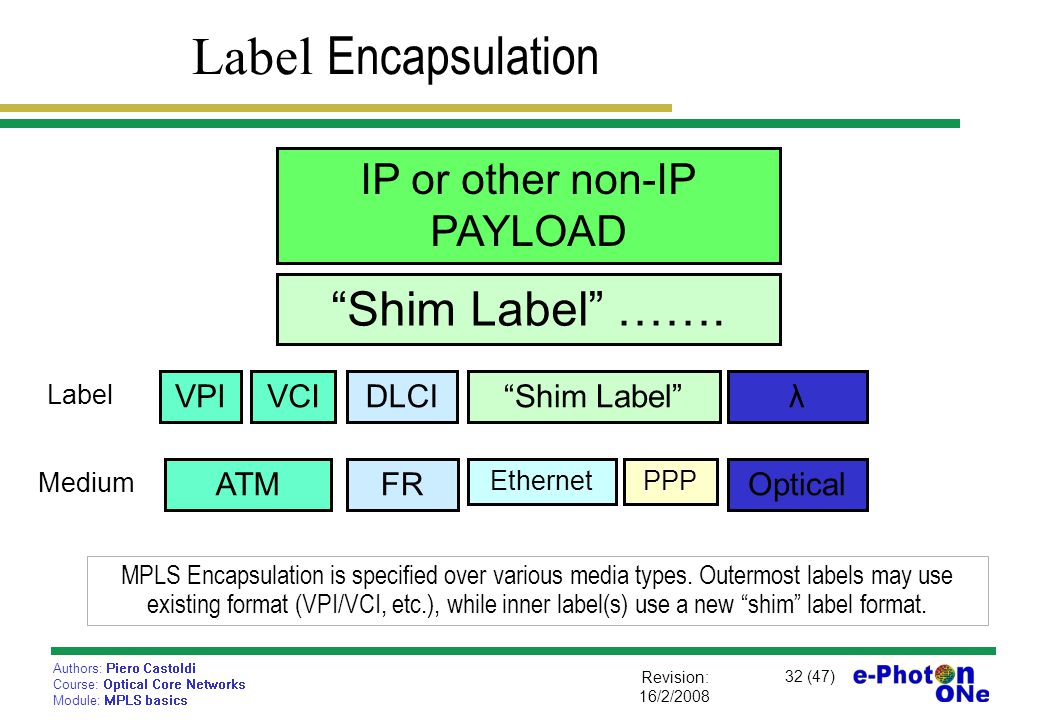 Label Encapsulation

IP or other non-IP PAYLOAD

“Shim Label” …….

Label

VPI

VCI

DLCI

“Shim Label”

λ

Medium

ATM

FR

Ethernet

PPP

Optical

MPLS Encapsulation is specified over various media types. Outermost labels may use existing format (VPI/VCI, etc.), while inner label(s) use a new “shim” label format.

Authors: Piero Castoldi
Course: Optical Core Networks
Module: MPLS basics

Revision: 16/2/2008

32 (47)

e-Photon ONe